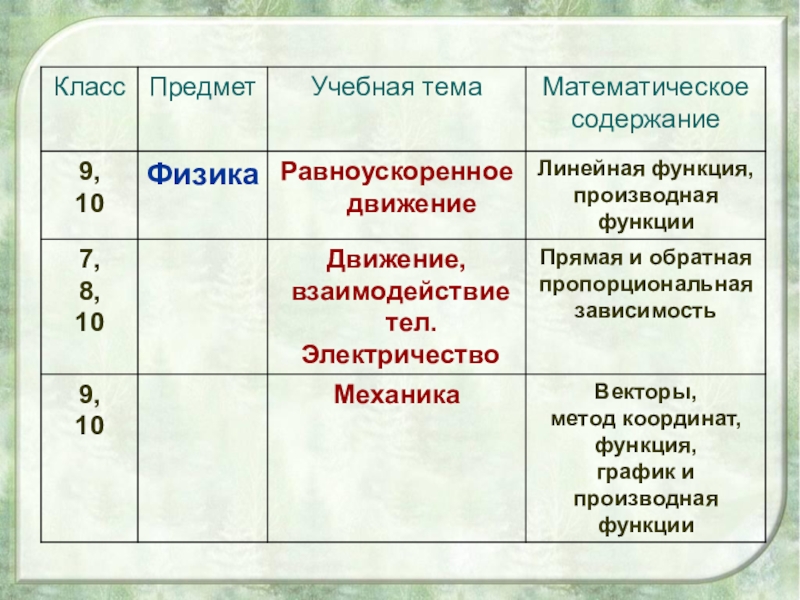 | Класс | Предмет | Учебная тема | Математическое содержание |
|---|---|---|---|
| 9, 10 | Физика | Равноускоренное движение | Линейная функция, производная функции |
| 7, 8, 10 | | Движение, взаимодействие тел. Электричество | Прямая и обратная пропорциональная зависимость |
| 9, 10 | | Механика | Векторы, метод координат, функция, график и производная функции |